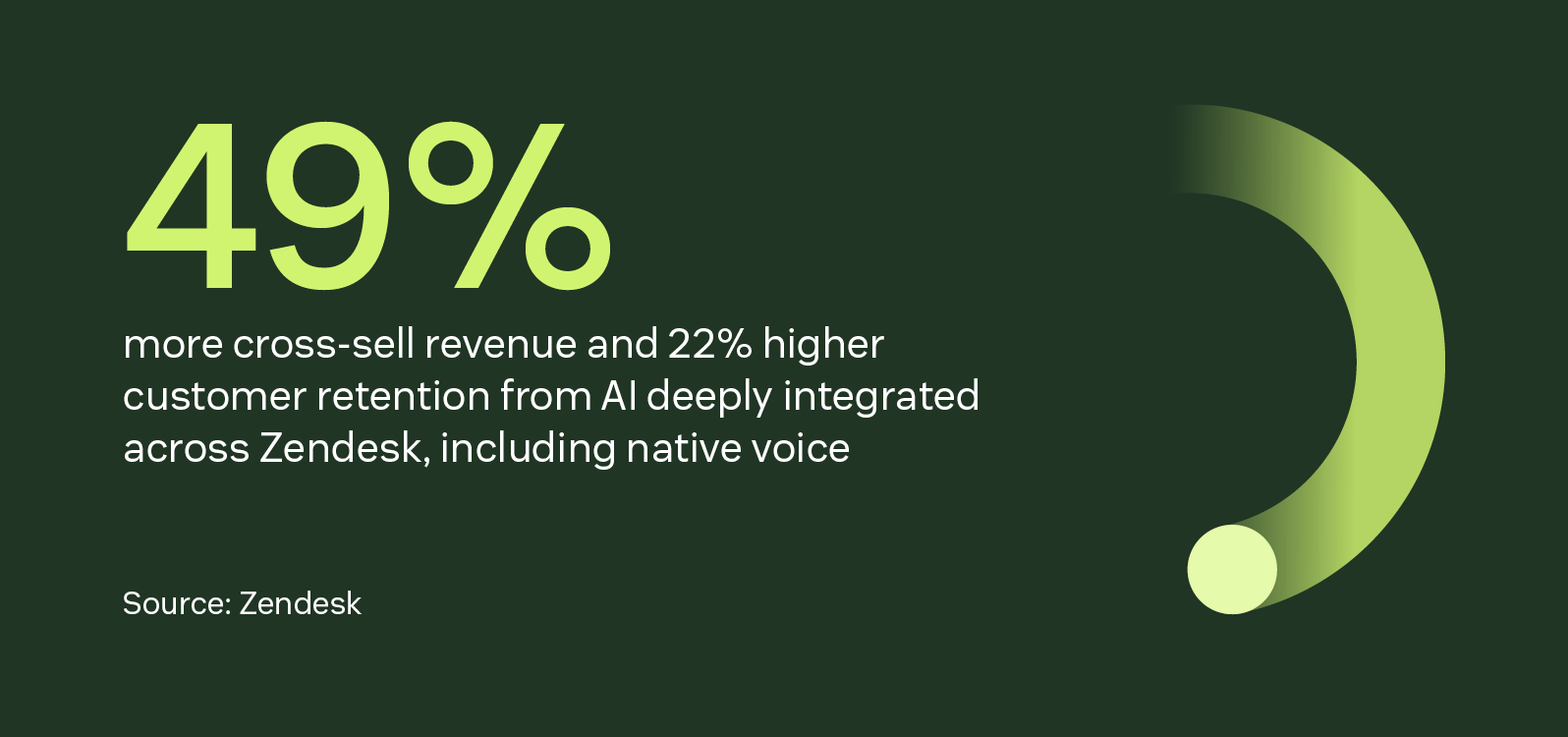 49%

more cross-sell revenue and 22% higher customer retention from AI deeply integrated across Zendesk, including native voice

Source: Zendesk